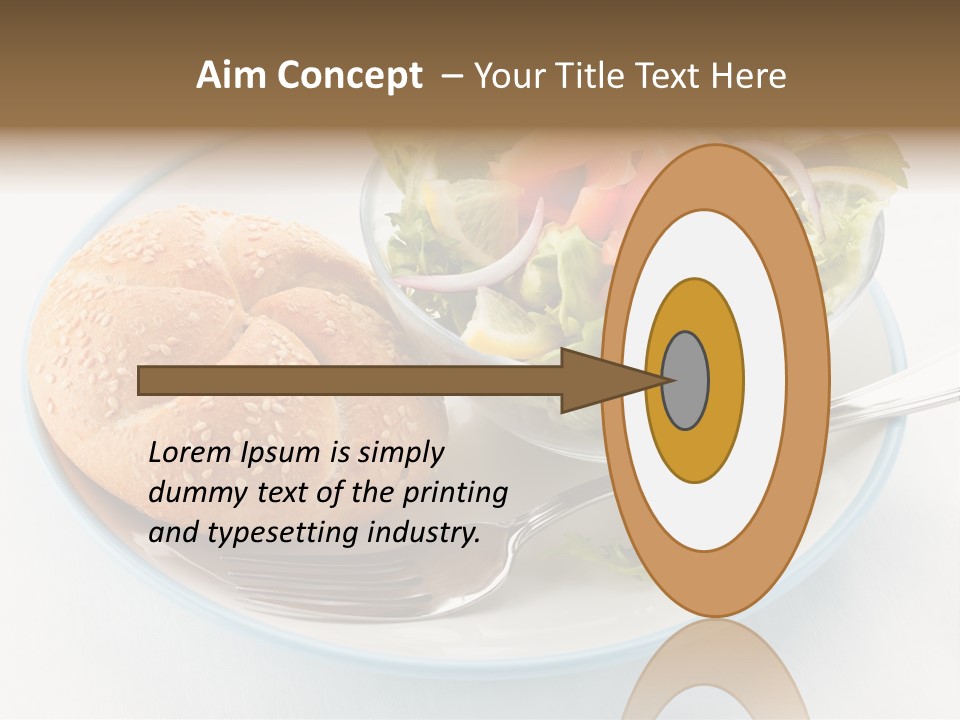 Aim Concept – Your Title Text Here

Lorem Ipsum is simply dummy text of the printing and typesetting industry.